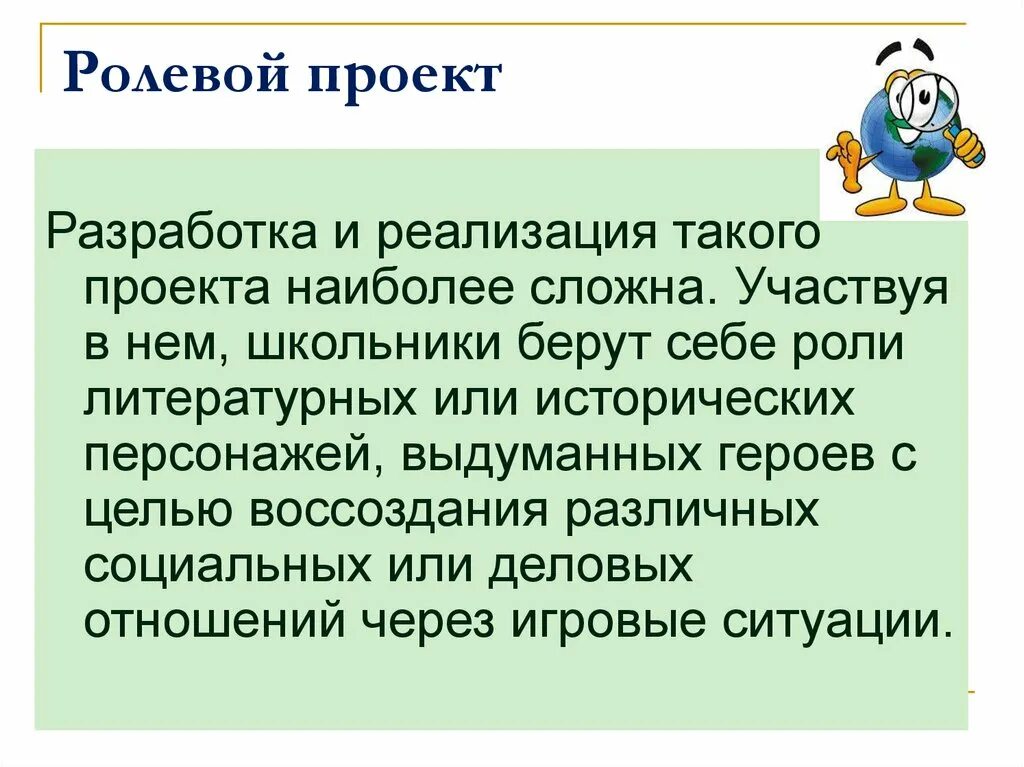 Ролевой проект

Разработка и реализация такого проекта наиболее сложна. Участвуя в нем, школьники берут себе роли литературных или исторических персонажей, выдуманных героев с целью воссоздания различных социальных или деловых отношений через игровые ситуации.